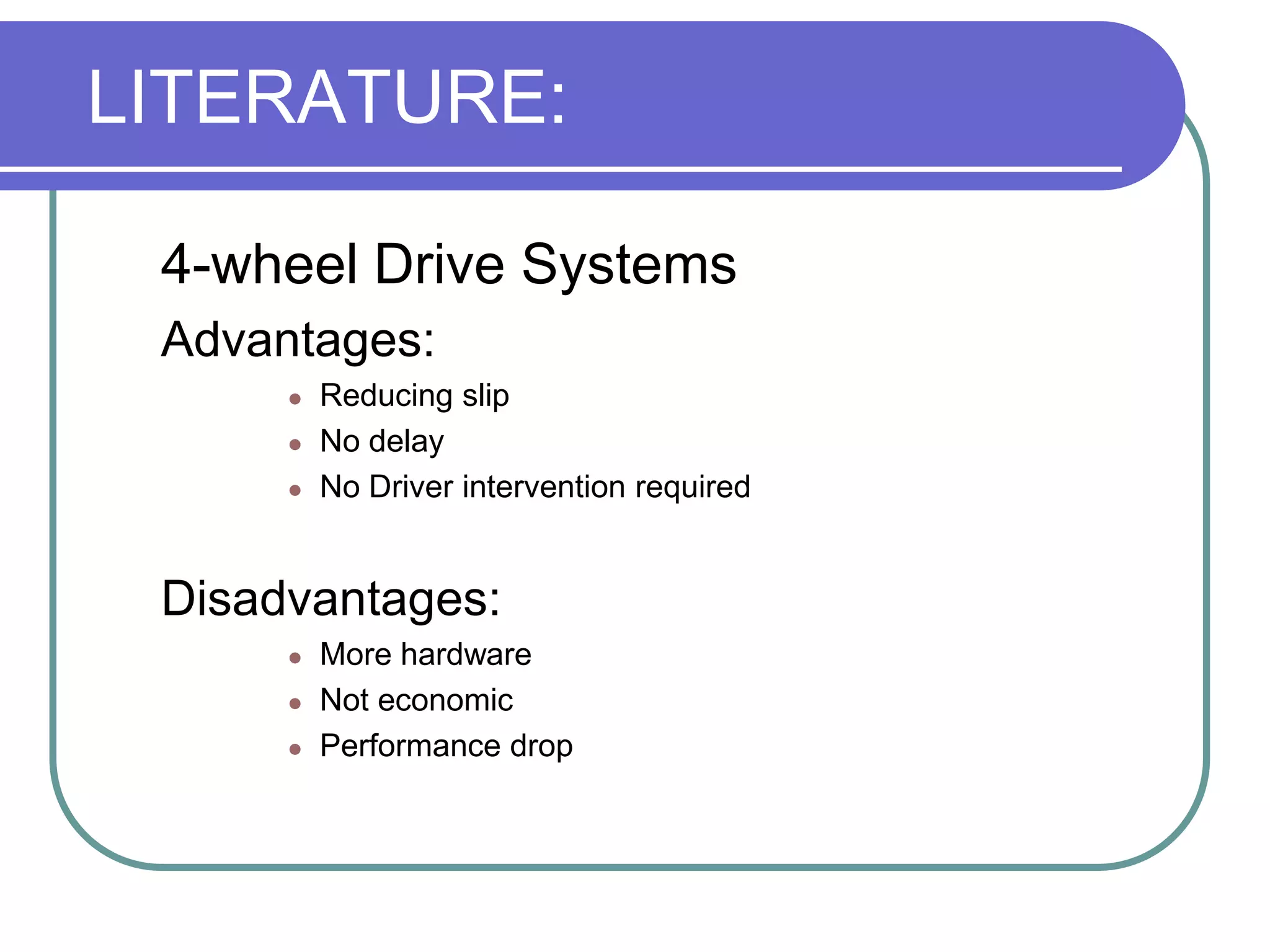 LITERATURE:

4-wheel Drive Systems

Advantages:

- Reducing slip
- No delay
- No Driver intervention required

Disadvantages:

- More hardware
- Not economic
- Performance drop